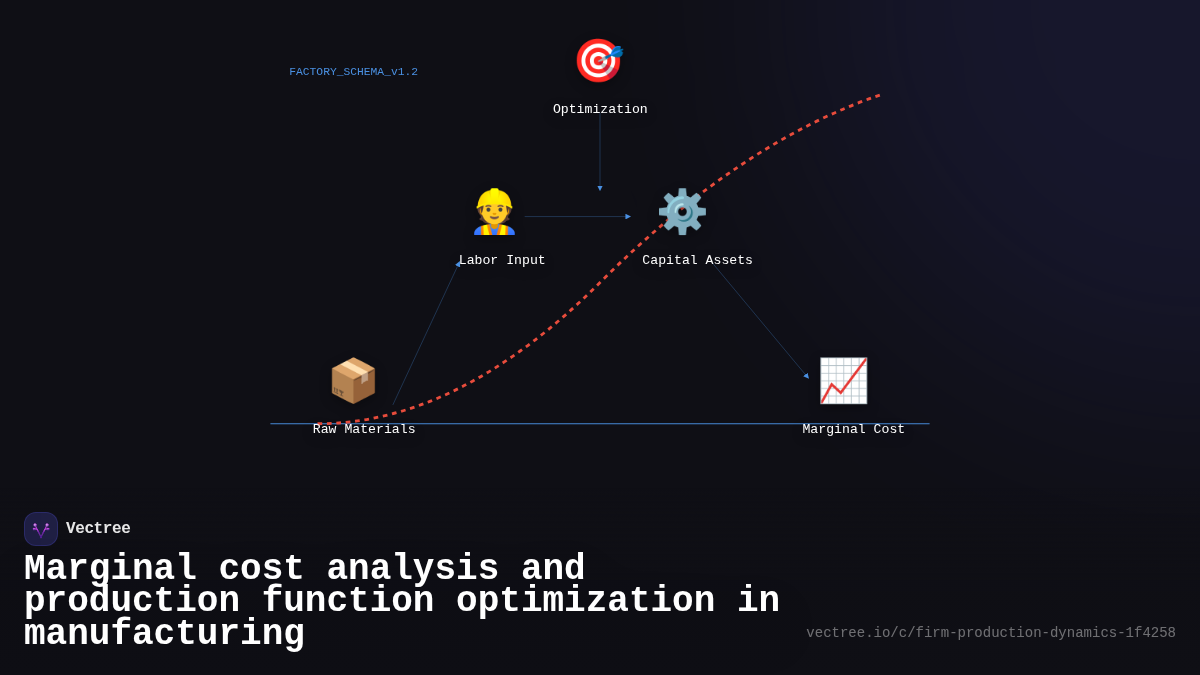 FACTORY_SCHEMA_v1.2

Optimization

Labor Input

Capital Assets

Raw Materials

Marginal Cost

Vectree

Marginal cost analysis and production function optimization in manufacturing

vectree.io/c/firm-production-dynamics-1f4258